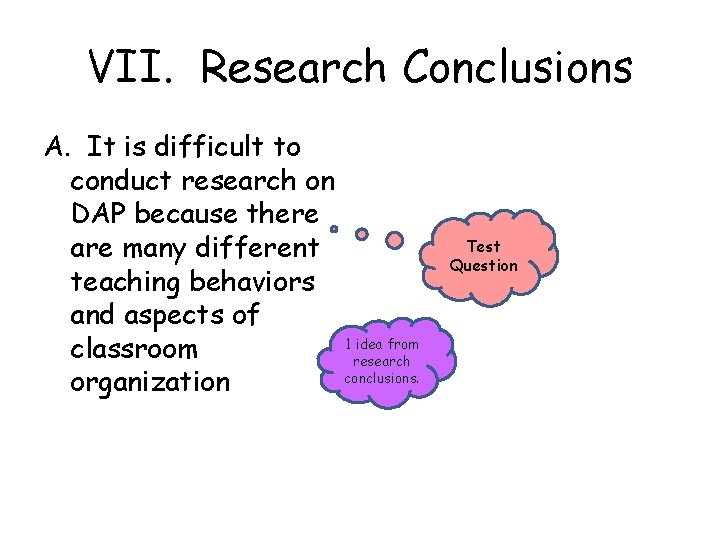 VII. Research Conclusions

A. It is difficult to conduct research on DAP because there are many different teaching behaviors and aspects of classroom organization

Test Question

1 idea from research conclusions.